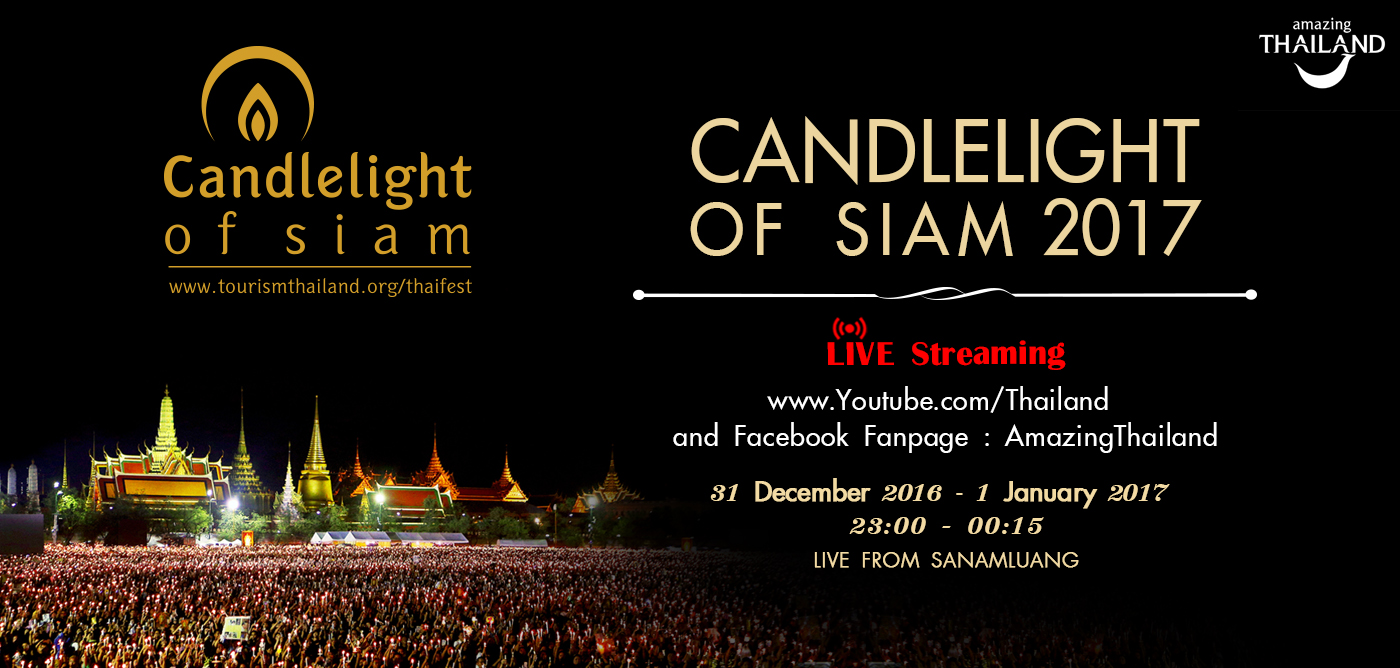 Candlelight of siam
www.tourismthailand.org/thaifest

amazing THAILAND

CANDLELIGHT OF SIAM 2017

LIVE Streaming
www.Youtube.com/Thailand
and Facebook Fanpage : AmazingThailand

31 December 2016 - 1 January 2017
23:00 - 00:15
LIVE FROM SANAMLUANG